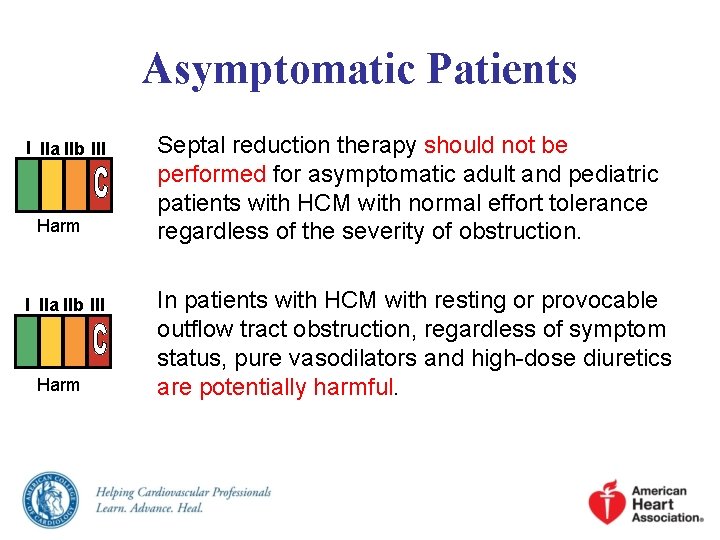 Asymptomatic Patients

I IIa IIb III
C
Harm

Septal reduction therapy should not be performed for asymptomatic adult and pediatric patients with HCM with normal effort tolerance regardless of the severity of obstruction.

I IIa IIb III
C
Harm

In patients with HCM with resting or provocable outflow tract obstruction, regardless of symptom status, pure vasodilators and high-dose diuretics are potentially harmful.

AMERICAN COLLEGE OF CARDIOLOGY
Helping Cardiovascular Professionals
Learn. Advance. Heal.

American Heart Association®